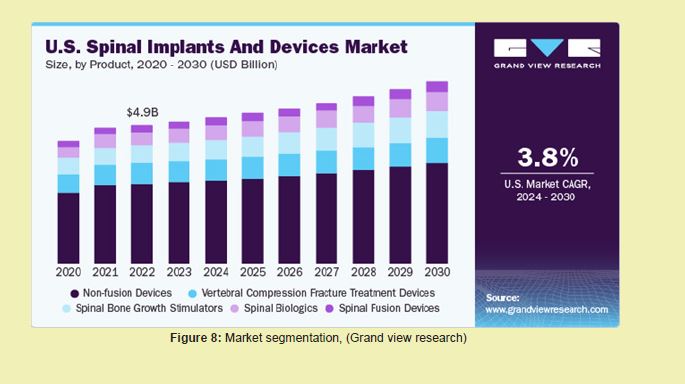 U.S. Spinal Implants And Devices Market
Size, by Product, 2020 - 2030 (USD Billion)

$4.9B

2020 2021 2022 2023 2024 2025 2026 2027 2028 2029 2030

Non-fusion Devices
Vertebral Compression Fracture Treatment Devices
Spinal Bone Growth Stimulators
Spinal Biologics
Spinal Fusion Devices

GRAND VIEW RESEARCH

3.8%
U.S. Market CAGR, 2024 - 2030

Source:
www.grandviewresearch.com

Figure 8: Market segmentation, (Grand view research)